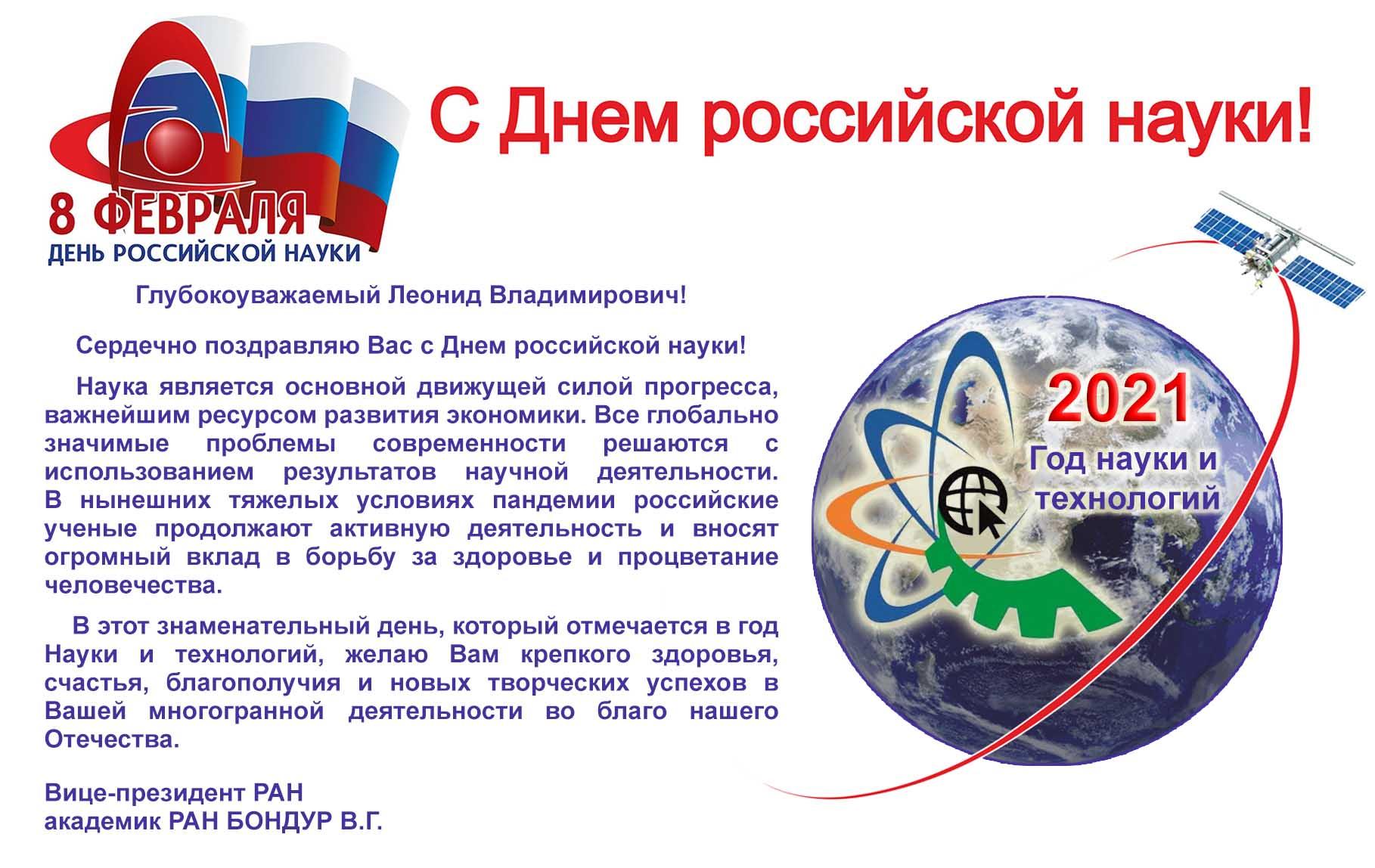 8 ФЕВРАЛЯ
ДЕНЬ РОССИЙСКОЙ НАУКИ

С Днем российской науки!

Глубокоуважаемый Леонид Владимирович!

Сердечно поздравляю Вас с Днем российской науки!

Наука является основной движущей силой прогресса, важнейшим ресурсом развития экономики. Все глобально значимые проблемы современности решаются с использованием результатов научной деятельности. В нынешних тяжелых условиях пандемии российские ученые продолжают активную деятельность и вносят огромный вклад в борьбу за здоровье и процветание человечества.

В этот знаменательный день, который отмечается в год Науки и технологий, желаю Вам крепкого здоровья, счастья, благополучия и новых творческих успехов в Вашей многогранной деятельности во благо нашего Отечества.

Вице-президент РАН
академик РАН БОНДУР В.Г.

2021
Год науки и технологий